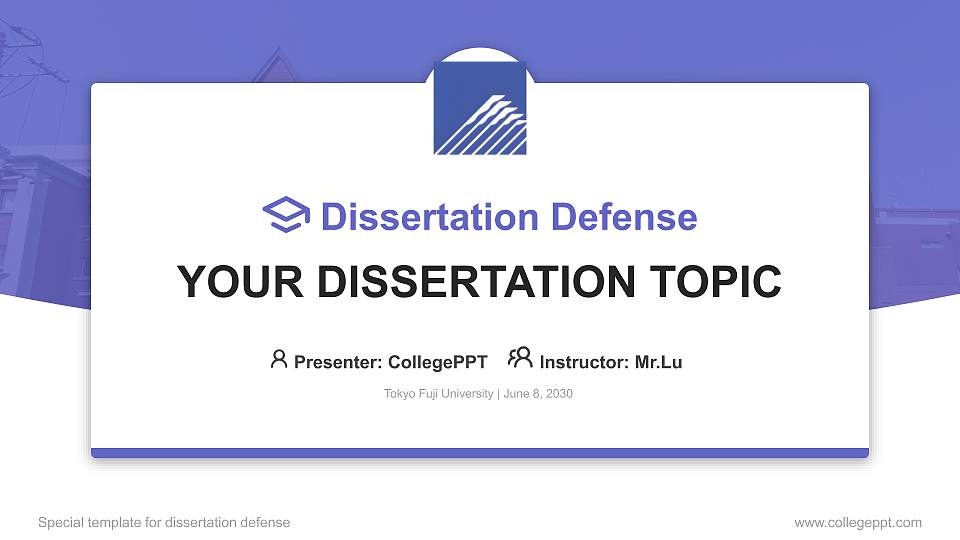 Dissertation Defense

YOUR DISSERTATION TOPIC

Presenter: CollegePPT Instructor: Mr.Lu

Tokyo Fuji University | June 8, 2030

Special template for dissertation defense

www.collegeppt.com